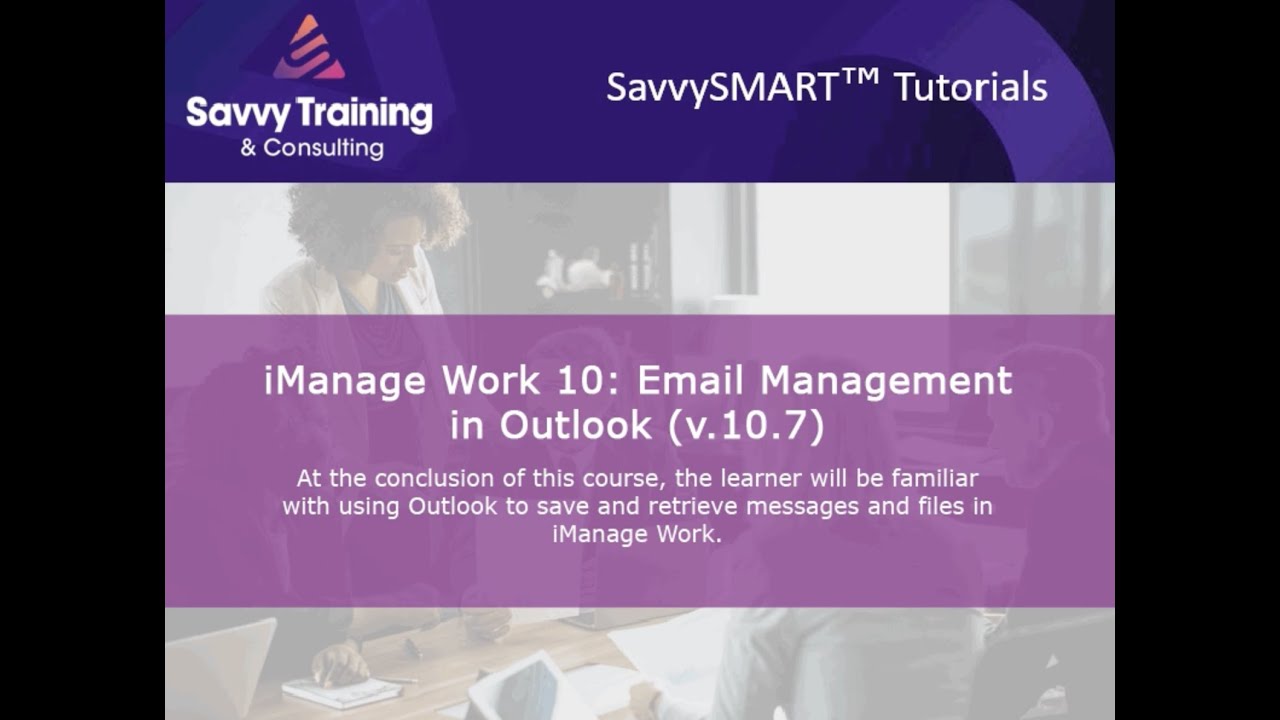 Savvy Training
& Consulting

SavvySMART™ Tutorials

iManage Work 10: Email Management in Outlook (v.10.7)

At the conclusion of this course, the learner will be familiar with using Outlook to save and retrieve messages and files in iManage Work.